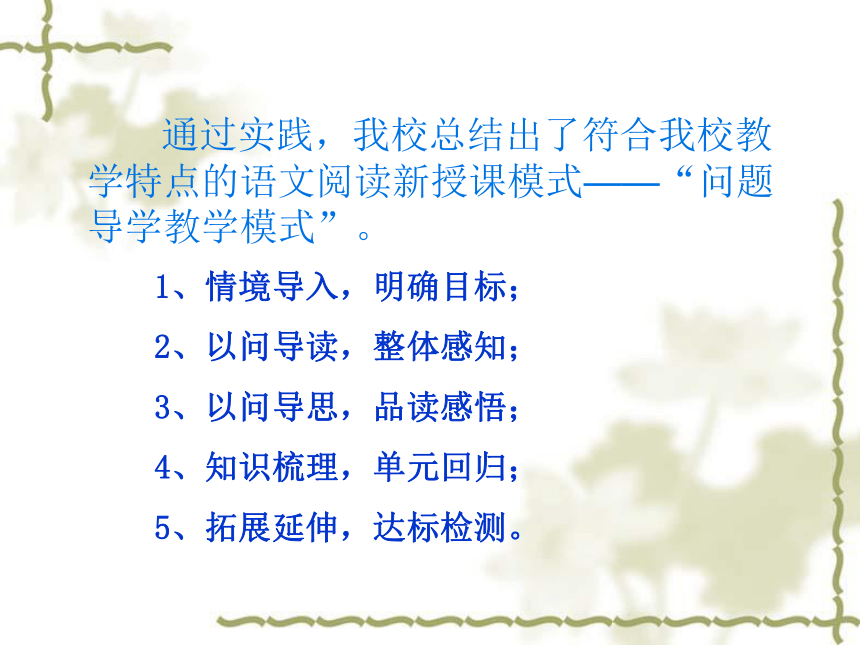 通过实践，我校总结出了符合我校教学特点的语文阅读新授课模式——“问题导学教学模式”。

1、情境导入，明确目标；

2、以问导读，整体感知；

3、以问导思，品读感悟；

4、知识梳理，单元回归；

5、拓展延伸，达标检测。